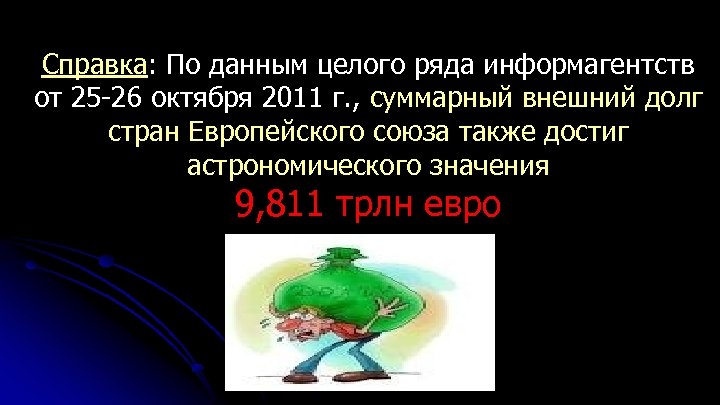 Справка: По данным целого ряда информагентств от 25-26 октября 2011 г., суммарный внешний долг стран Европейского союза также достиг астрономического значения

9,811 трлн евро